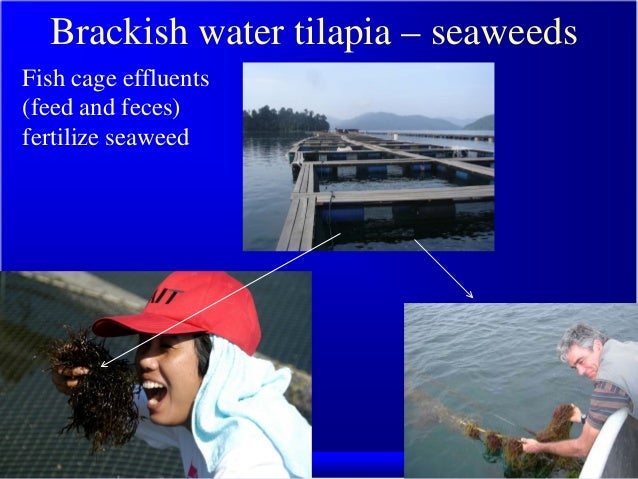 Brackish water tilapia – seaweeds

Fish cage effluents (feed and feces) fertilize seaweed

AIT